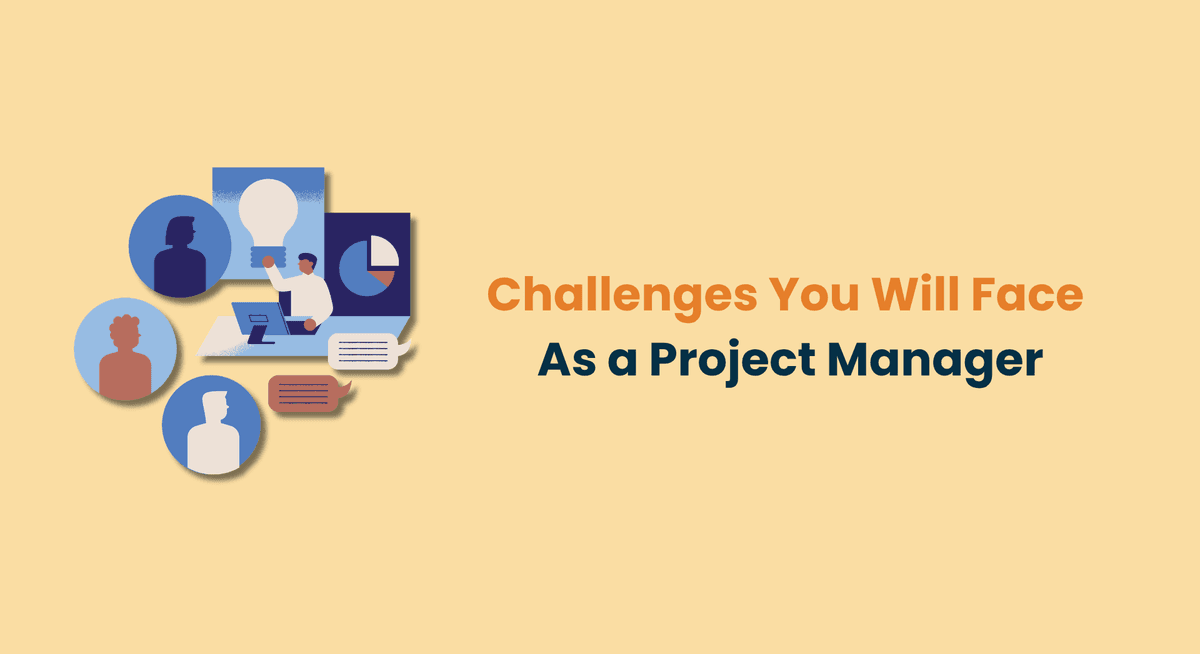 Challenges You Will Face
As a Project Manager